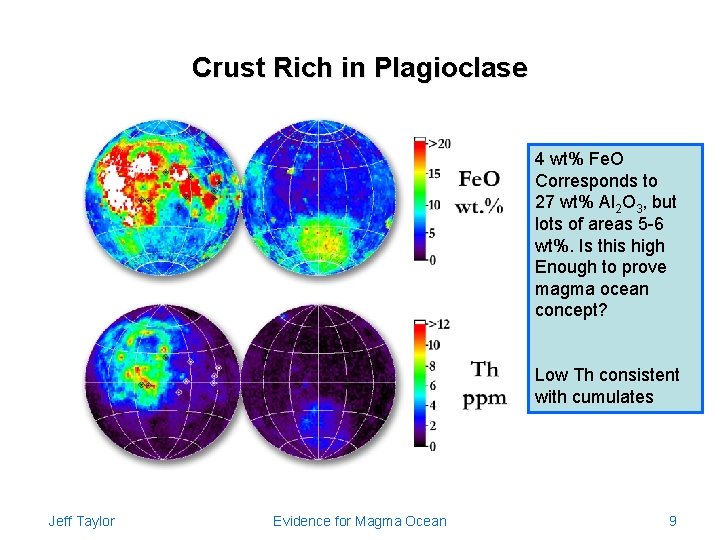 Crust Rich in Plagioclase

>20
15
10
5
0
FeO wt.%

>12
10
8
6
4
2
0
Th ppm

4 wt% FeO Corresponds to 27 wt% $Al_2O_3$, but lots of areas 5-6 wt%. Is this high Enough to prove magma ocean concept?

Low Th consistent with cumulates

Jeff Taylor
Evidence for Magma Ocean
9